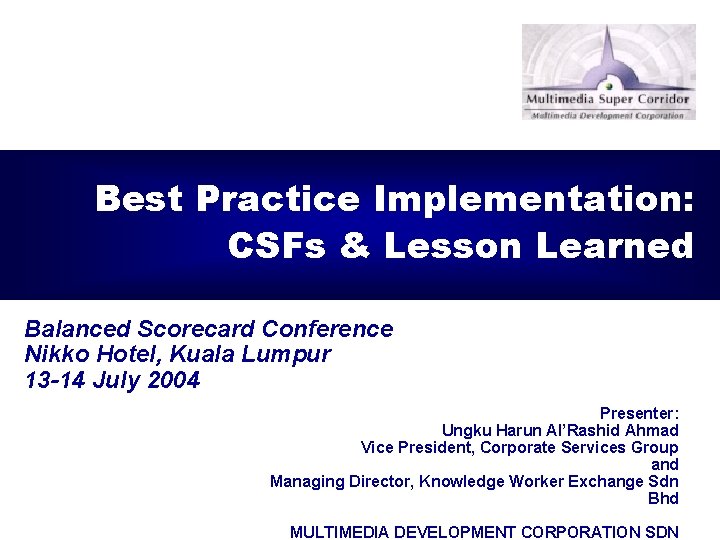 Multimedia Super Corridor
Multimedia Development Corporation

Best Practice Implementation: CSFs & Lesson Learned

Balanced Scorecard Conference
Nikko Hotel, Kuala Lumpur
13-14 July 2004

Presenter:
Ungku Harun Al'Rashid Ahmad
Vice President, Corporate Services Group
and
Managing Director, Knowledge Worker Exchange Sdn Bhd

MULTIMEDIA DEVELOPMENT CORPORATION SDN